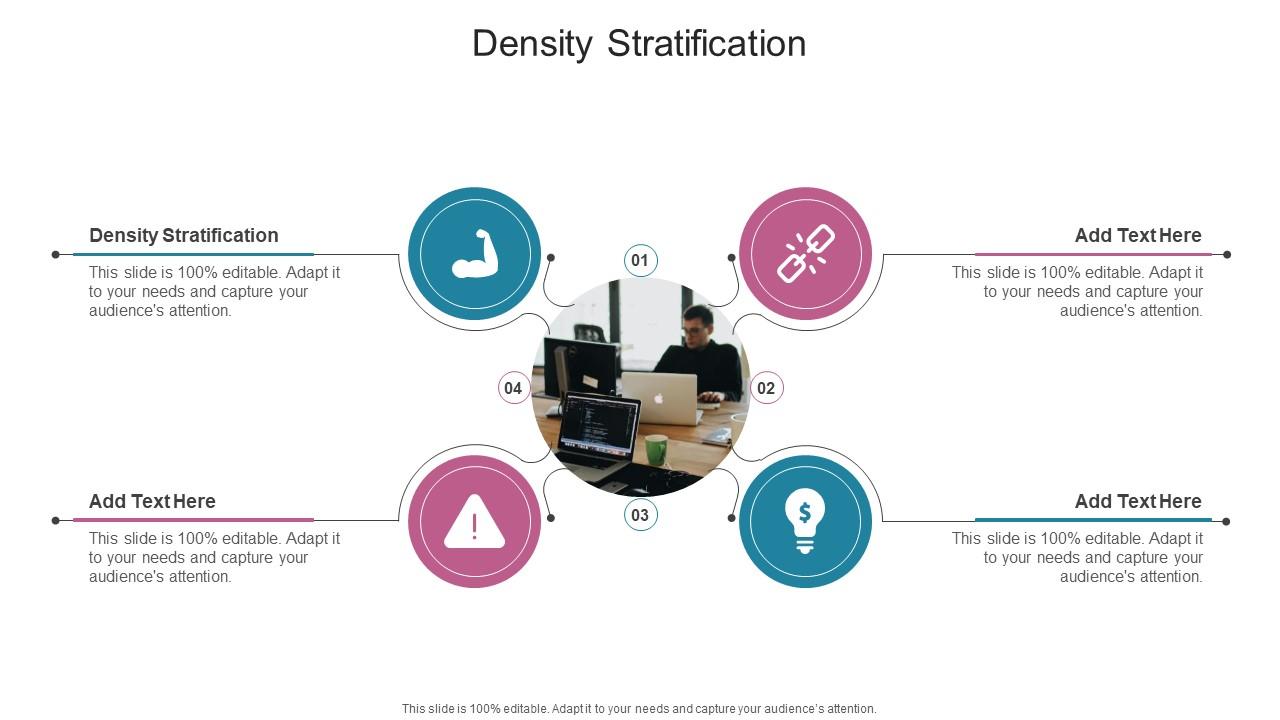 Density Stratification

Density Stratification

This slide is 100% editable. Adapt it to your needs and capture your audience's attention.

01

Add Text Here

This slide is 100% editable. Adapt it to your needs and capture your audience's attention.

04

02

Add Text Here

This slide is 100% editable. Adapt it to your needs and capture your audience's attention.

03

Add Text Here

This slide is 100% editable. Adapt it to your needs and capture your audience's attention.

This slide is 100% editable. Adapt it to your needs and capture your audience's attention.